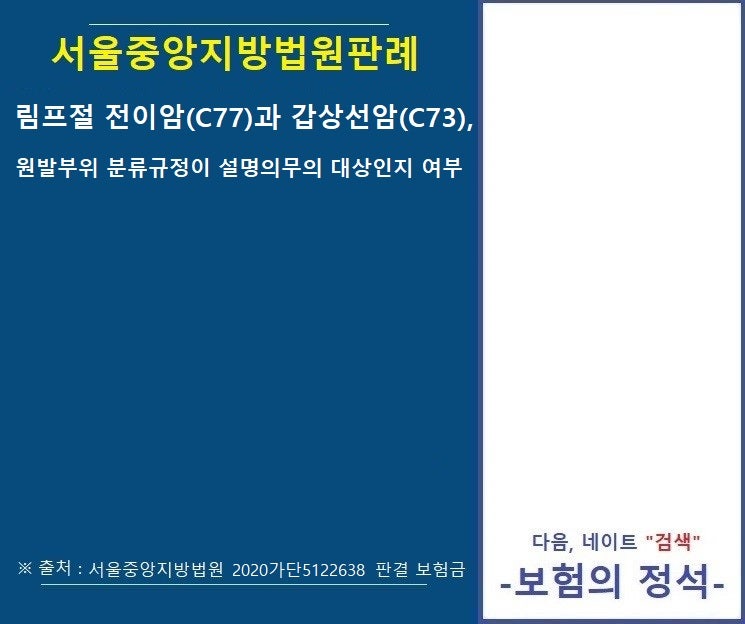 서울중앙지방법원판례

림프절 전이암(C77)과 갑상선암(C73),

원발부위 분류규정이 설명의무의 대상인지 여부

※ 출처 : 서울중앙지방법원 2020가단5122638 판결 보험금

다음, 네이트 "검색"

-보험의 정석-